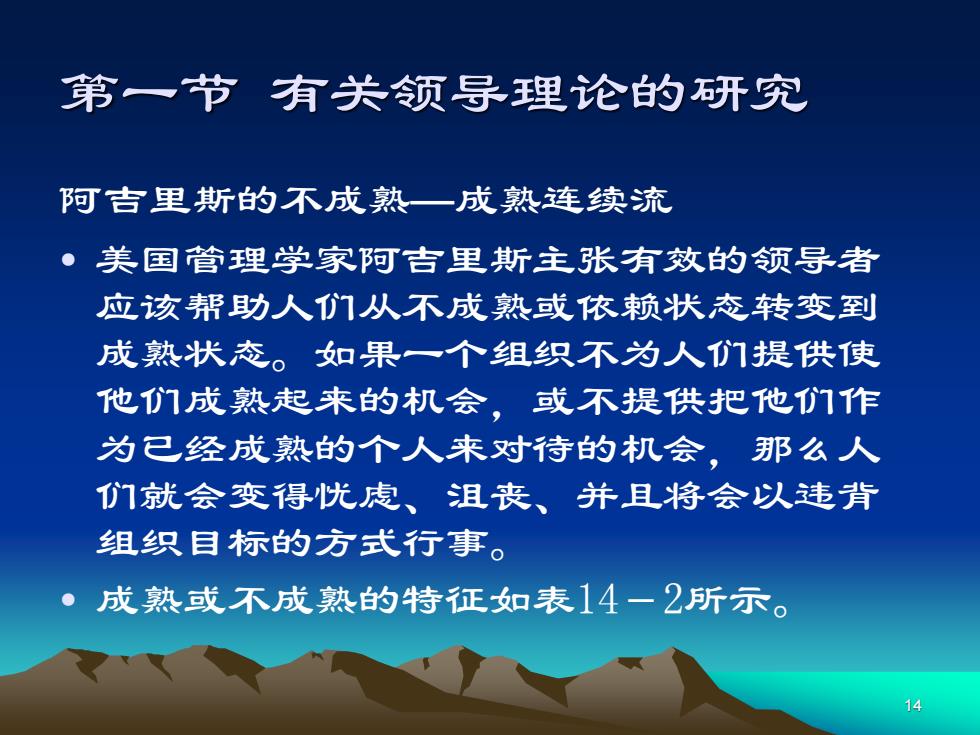 第一节 有关领导理论的研究

阿吉里斯的不成熟—成熟连续流

• 美国管理学家阿吉里斯主张有效的领导者应该帮助人们从不成熟或依赖状态转变到成熟状态。如果一个组织不为人们提供使他们成熟起来的机会，或不提供把他们作为已经成熟的个人来对待的机会，那么人们就会变得忧虑、沮丧、并且将会以违背组织目标的方式行事。

• 成熟或不成熟的特征如表14－2所示。

14